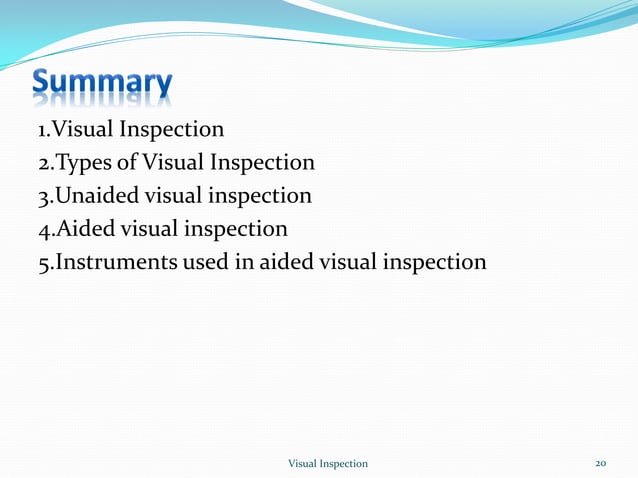 Summary

1.Visual Inspection
2.Types of Visual Inspection
3.Unaided visual inspection
4.Aided visual inspection
5.Instruments used in aided visual inspection

Visual Inspection

20